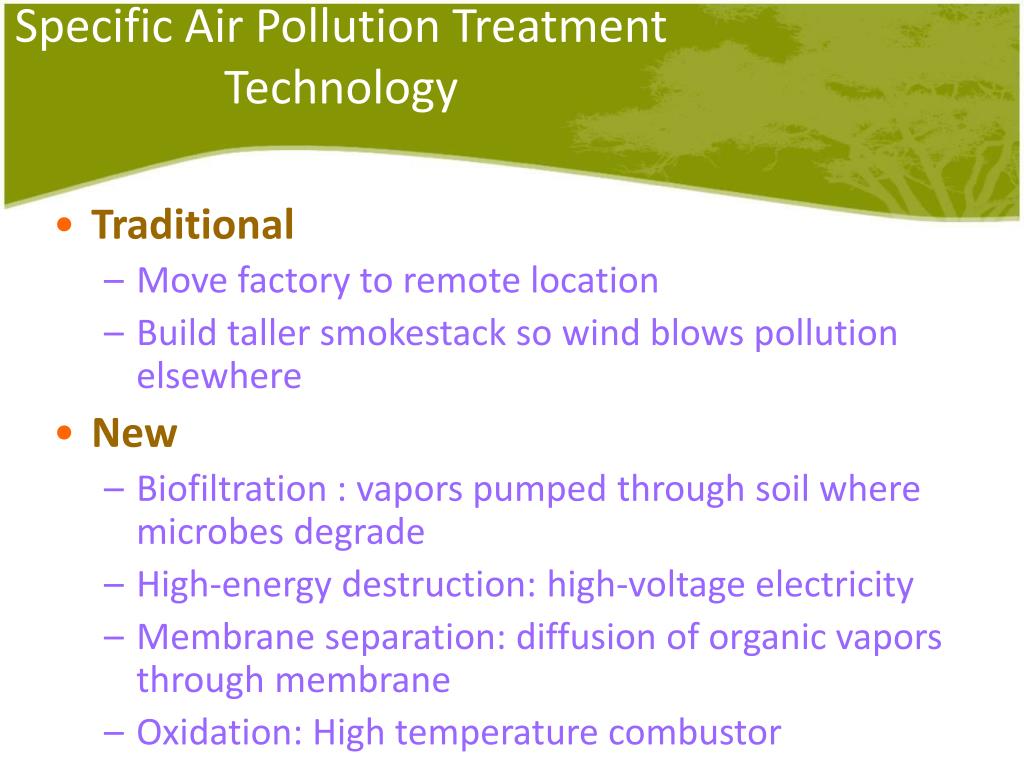 Specific Air Pollution Treatment Technology

• Traditional
– Move factory to remote location
– Build taller smokestack so wind blows pollution elsewhere
• New
– Biofiltration : vapors pumped through soil where microbes degrade
– High-energy destruction: high-voltage electricity
– Membrane separation: diffusion of organic vapors through membrane
– Oxidation: High temperature combustor